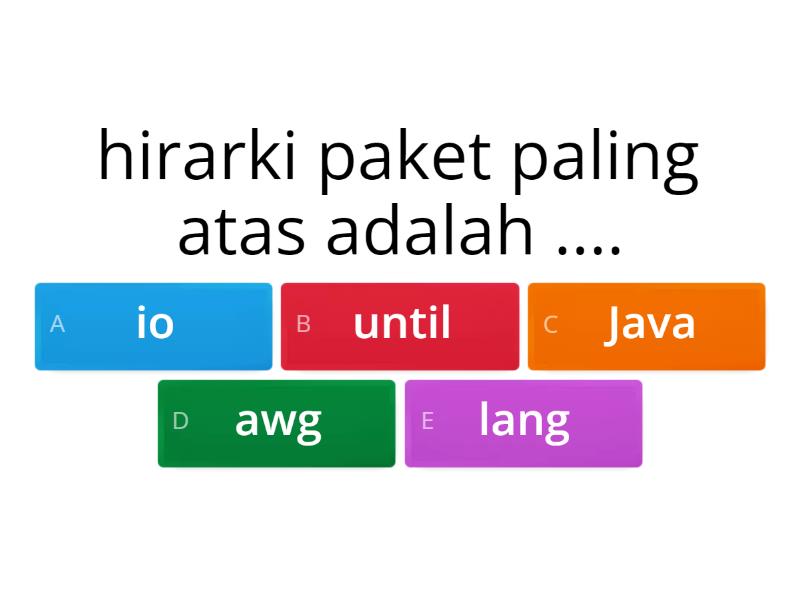 hirarki paket paling atas adalah ....

A io
B until
C Java
D awg
E lang